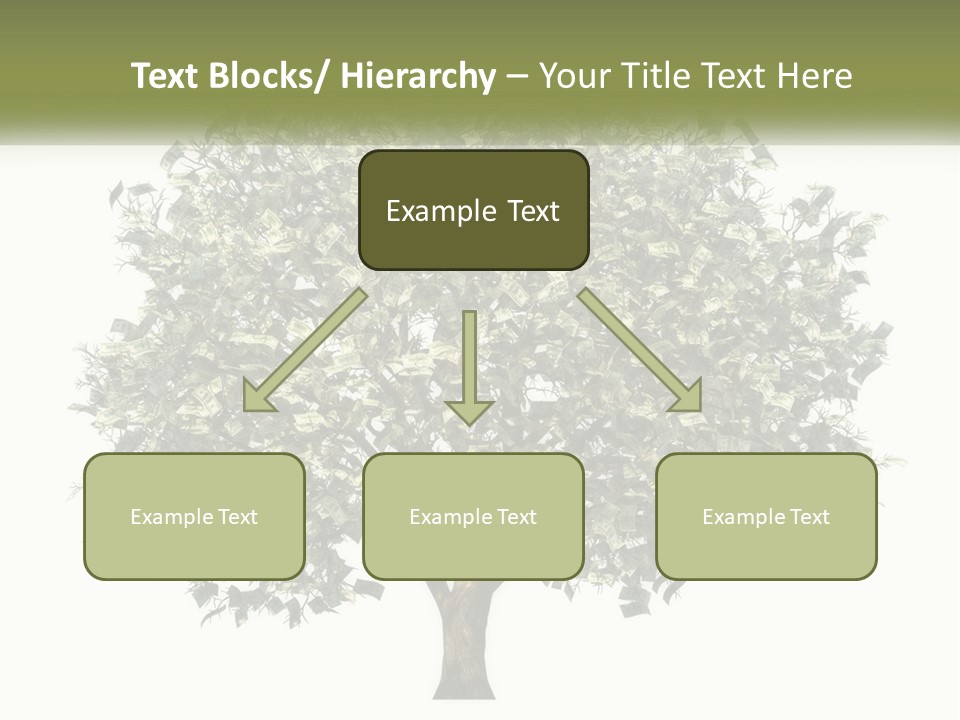 Text Blocks/ Hierarchy – Your Title Text Here

Example Text

Example Text

Example Text

Example Text